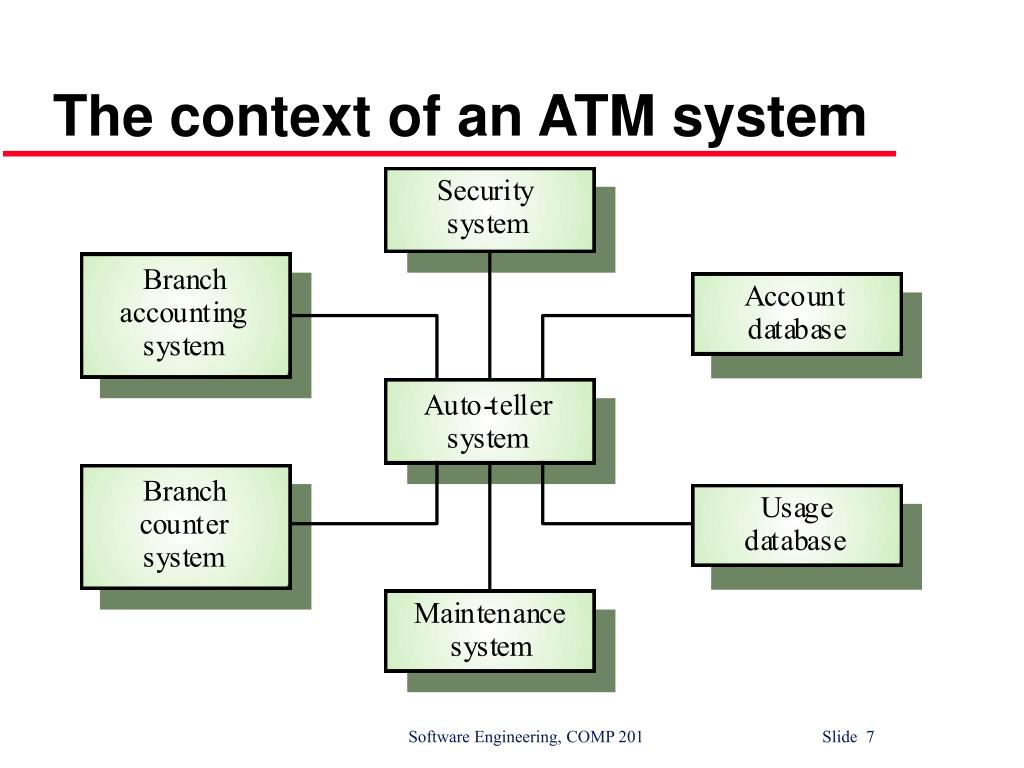 The context of an ATM system

Security system

Branch accounting system

Account database

Auto-teller system

Branch counter system

Usage database

Maintenance system

Software Engineering, COMP 201

Slide 7